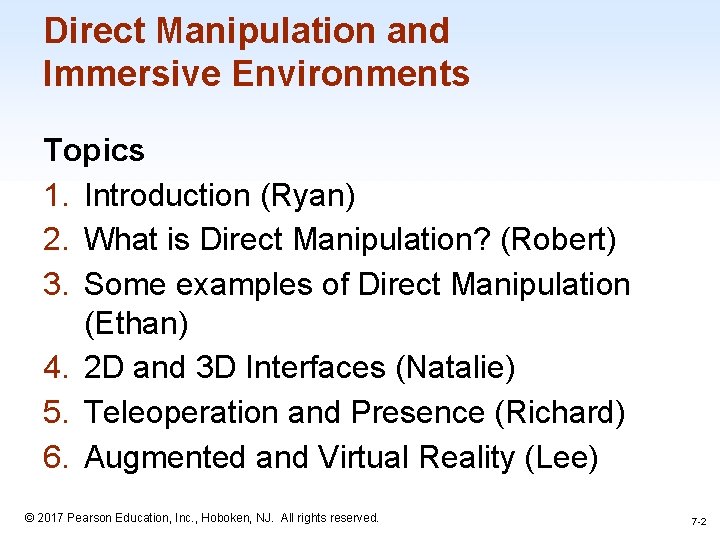 Direct Manipulation and Immersive Environments

Topics
1. Introduction (Ryan)
2. What is Direct Manipulation? (Robert)
3. Some examples of Direct Manipulation (Ethan)
4. 2D and 3D Interfaces (Natalie)
5. Teleoperation and Presence (Richard)
6. Augmented and Virtual Reality (Lee)

© 2017 Pearson Education, Inc., Hoboken, NJ. All rights reserved.

7-2